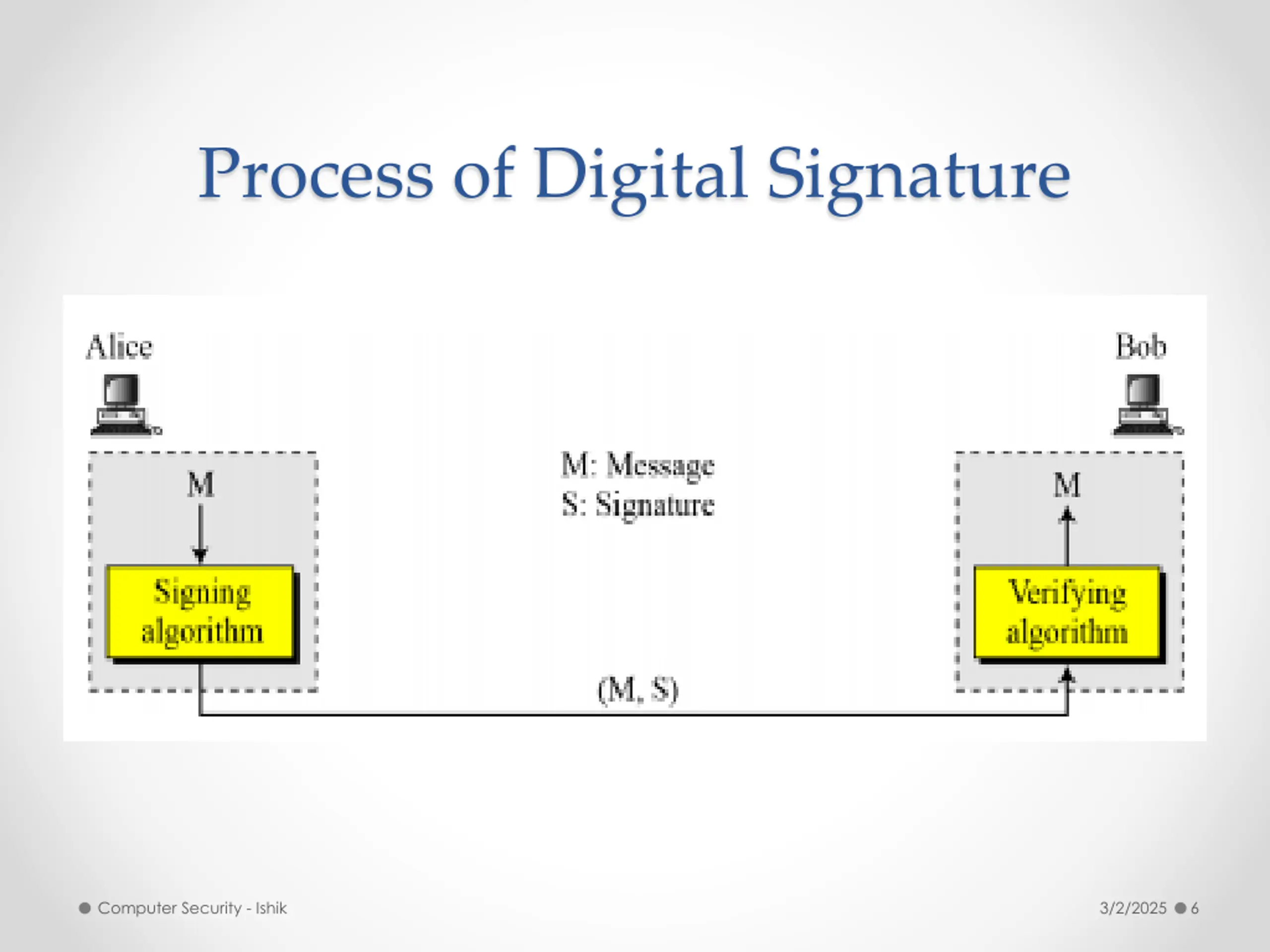 Process of Digital Signature

Alice

Bob

M: Message
S: Signature

M

Signing algorithm

M

Verifying algorithm

(M, S)

Computer Security - Ishik

3/2/2025 6